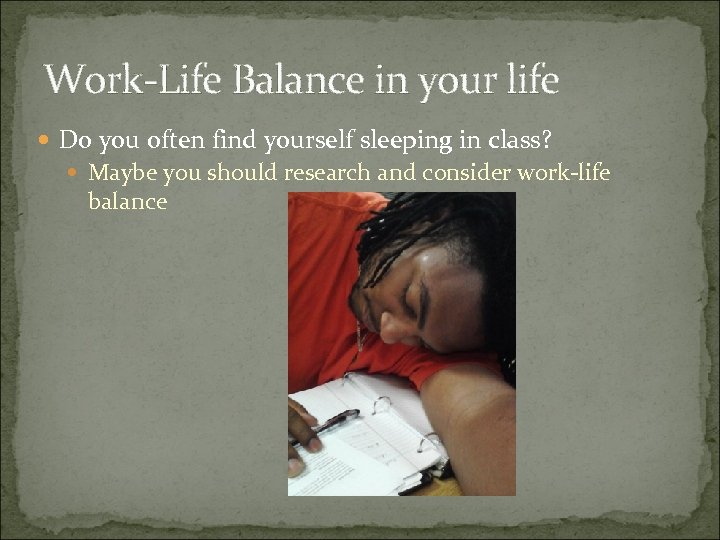 Work-Life Balance in your life

Do you often find yourself sleeping in class?

Maybe you should research and consider work-life balance